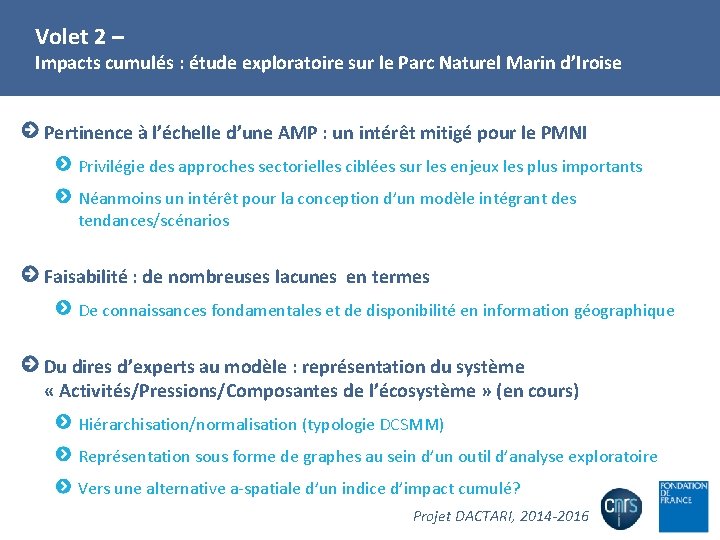 Volet 2 –
Impacts cumulés : étude exploratoire sur le Parc Naturel Marin d'Iroise

Pertinence à l'échelle d'une AMP : un intérêt mitigé pour le PMNI

Privilégie des approches sectorielles ciblées sur les enjeux les plus importants

Néanmoins un intérêt pour la conception d'un modèle intégrant des tendances/scénarios

Faisabilité : de nombreuses lacunes en termes

De connaissances fondamentales et de disponibilité en information géographique

Du dires d'experts au modèle : représentation du système « Activités/Pressions/Composantes de l'écosystème » (en cours)

Hiérarchisation/normalisation (typologie DCSMM)

Représentation sous forme de graphes au sein d'un outil d'analyse exploratoire

Vers une alternative a-spatiale d'un indice d'impact cumulé?

Projet DACTARI, 2014-2016

cnrs

FONDATION DE FRANCE